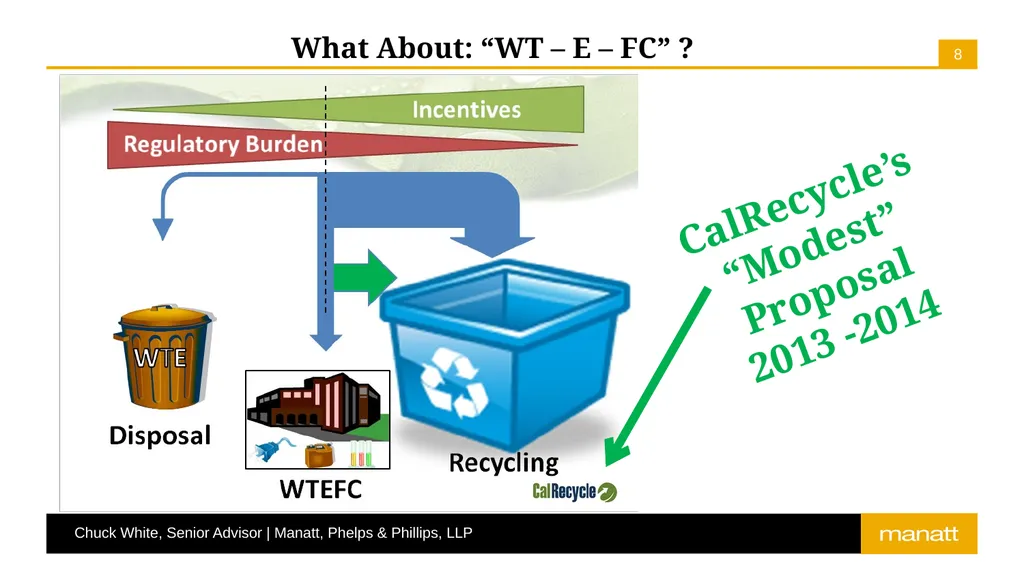 What About: “WT – E – FC” ?

8

Incentives

Regulatory Burden

WTE

Disposal

WTEFC

Recycling

CalRecycle

CalRecycle’s “Modest” Proposal 2013 -2014

Chuck White, Senior Advisor | Manatt, Phelps & Phillips, LLP

manatt